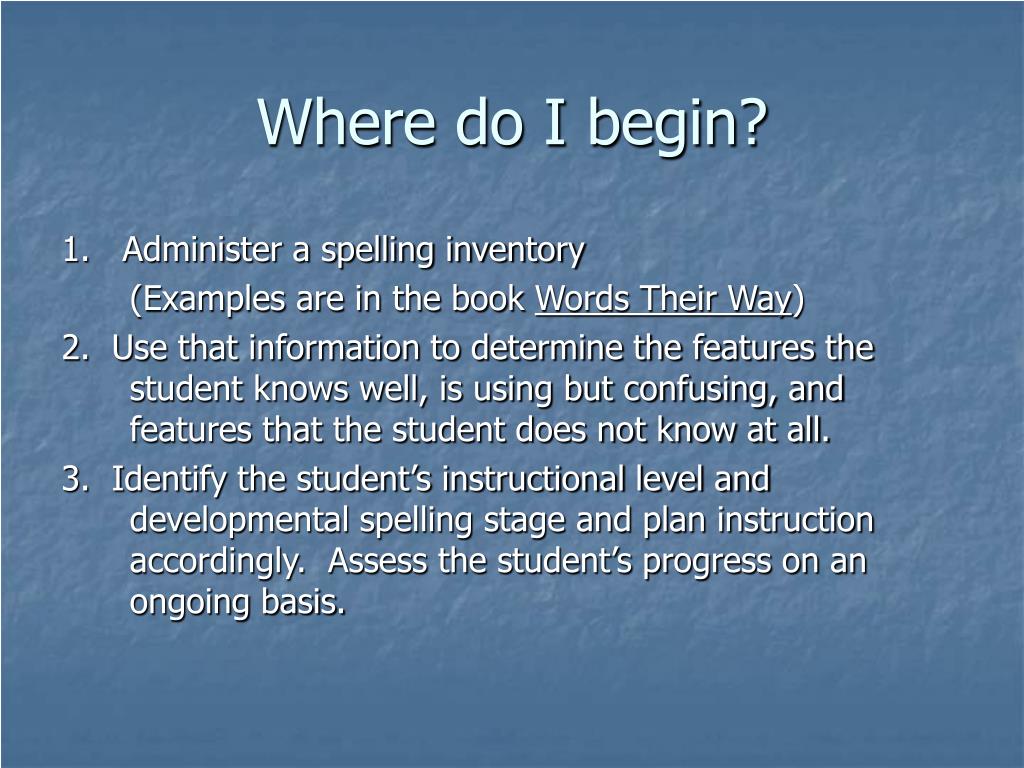 Where do I begin?

1. Administer a spelling inventory
(Examples are in the book Words Their Way)

2. Use that information to determine the features the student knows well, is using but confusing, and features that the student does not know at all.

3. Identify the student’s instructional level and developmental spelling stage and plan instruction accordingly. Assess the student’s progress on an ongoing basis.